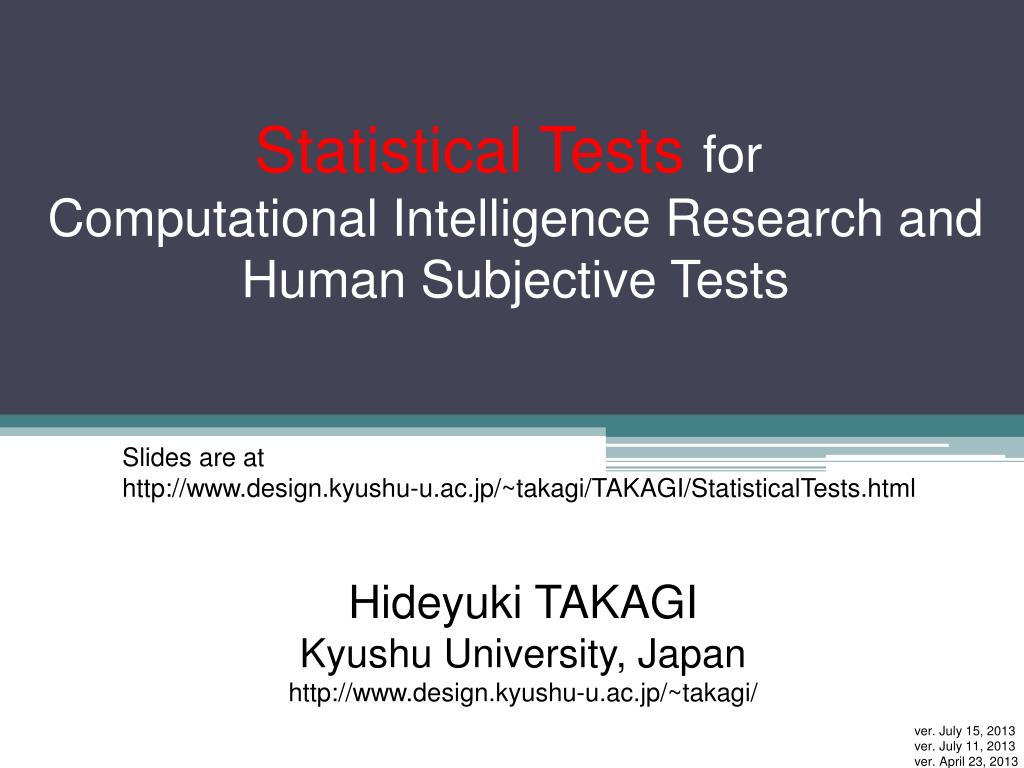 Statistical Tests for
Computational Intelligence Research and Human Subjective Tests

Slides are at
http://www.design.kyushu-u.ac.jp/~takagi/TAKAGI/StatisticalTests.html

Hideyuki TAKAGI
Kyushu University, Japan
http://www.design.kyushu-u.ac.jp/~takagi/

ver. July 15, 2013
ver. July 11, 2013
ver. April 23, 2013